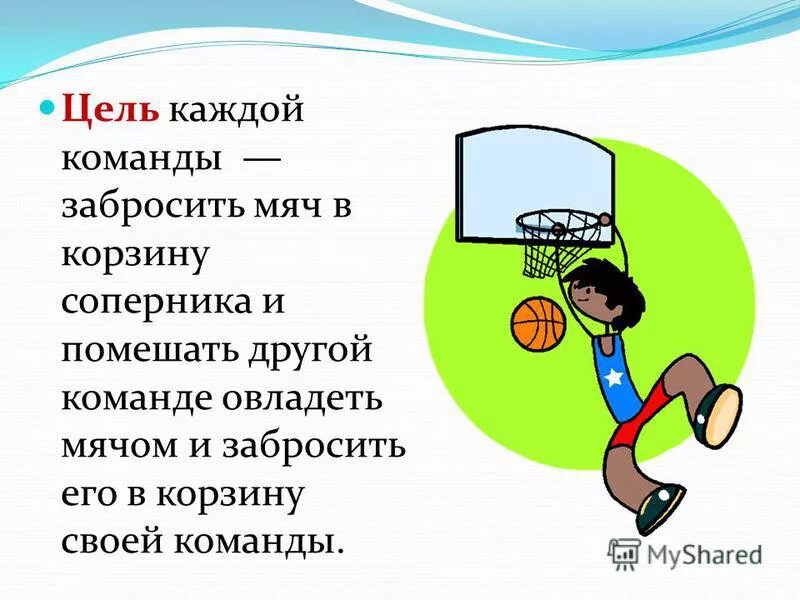 Цель каждой команды — забросить мяч в корзину соперника и помешать другой команде овладеть мячом и забросить его в корзину своей команды.

MyShared